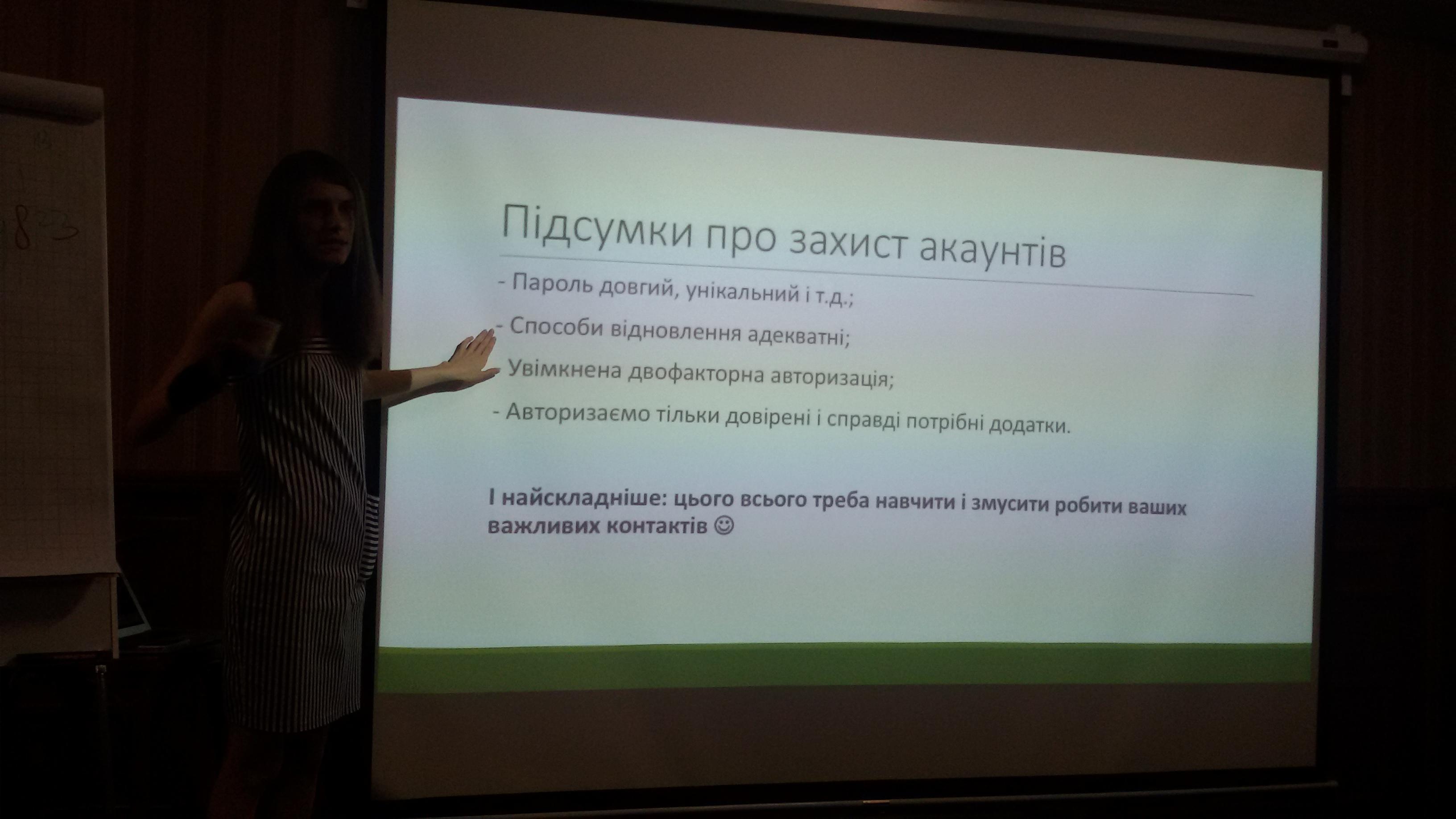 Підсумки про захист акаунтів

- Пароль довгий, унікальний і т.д.;
- Способи відновлення адекватні;
- Увімкнена двофакторна авторизація;
- Авторизаємо тільки довірені і справді потрібні додатки.

І найскладніше: цього всього треба навчити і змусити робити ваших важливих контактів ☺